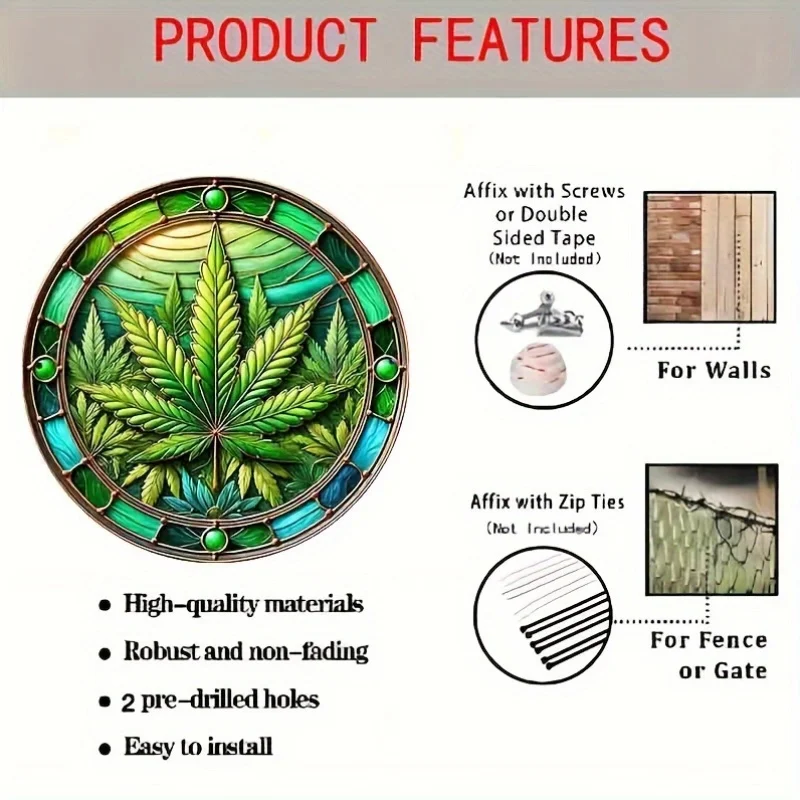 PRODUCT FEATURES

Affix with Screws or Double Sided Tape
(Not Included)

For Walls

Affix with Zip Ties
(Not Included)

For Fence or Gate

• High-quality materials
• Robust and non-fading
• 2 pre-drilled holes
• Easy to install